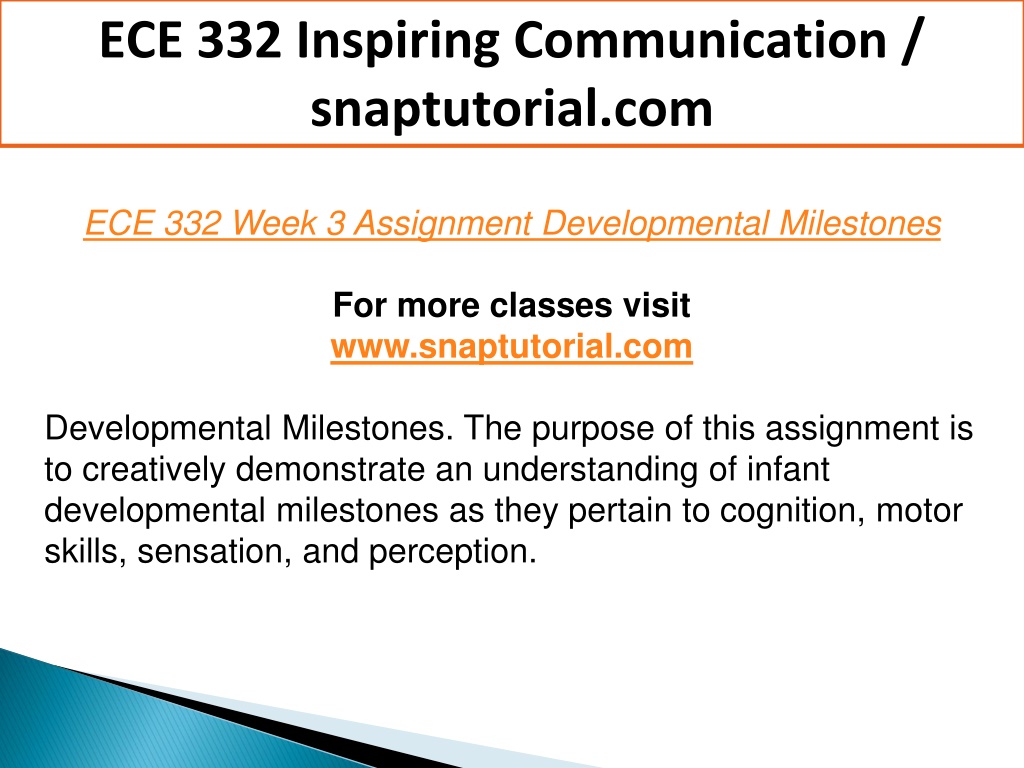 ECE 332 Inspiring Communication / snaptutorial.com

ECE 332 Week 3 Assignment Developmental Milestones

For more classes visit
www.snaptutorial.com

Developmental Milestones. The purpose of this assignment is to creatively demonstrate an understanding of infant developmental milestones as they pertain to cognition, motor skills, sensation, and perception.